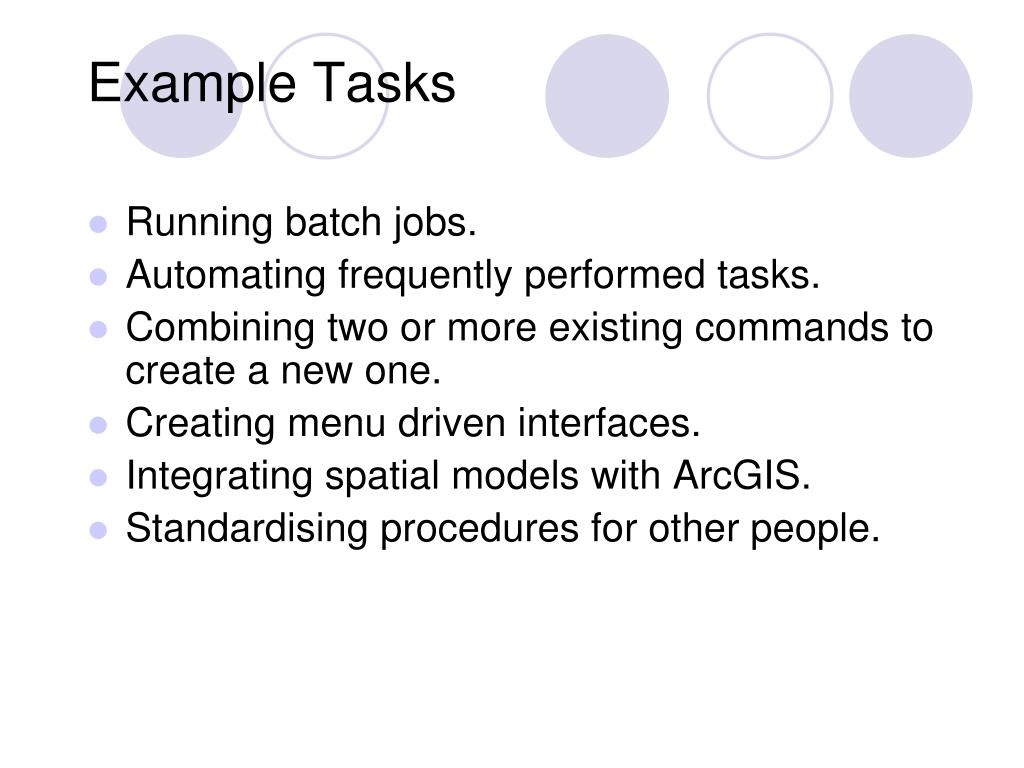 Example Tasks

- Running batch jobs.
- Automating frequently performed tasks.
- Combining two or more existing commands to create a new one.
- Creating menu driven interfaces.
- Integrating spatial models with ArcGIS.
- Standardising procedures for other people.